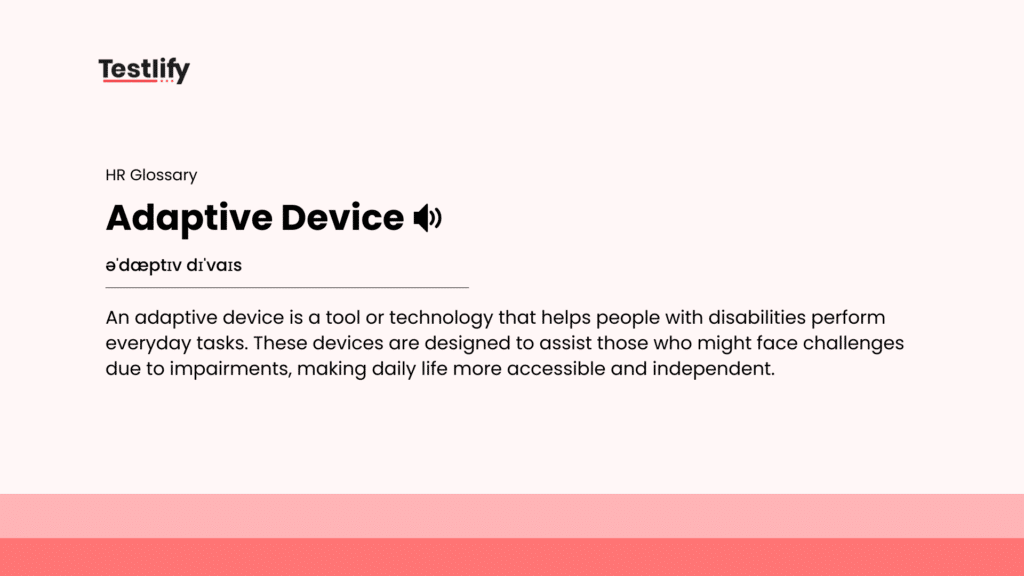 Testlify

HR Glossary

Adaptive Device

əˈdæptɪv dɪˈvaɪs

An adaptive device is a tool or technology that helps people with disabilities perform everyday tasks. These devices are designed to assist those who might face challenges due to impairments, making daily life more accessible and independent.